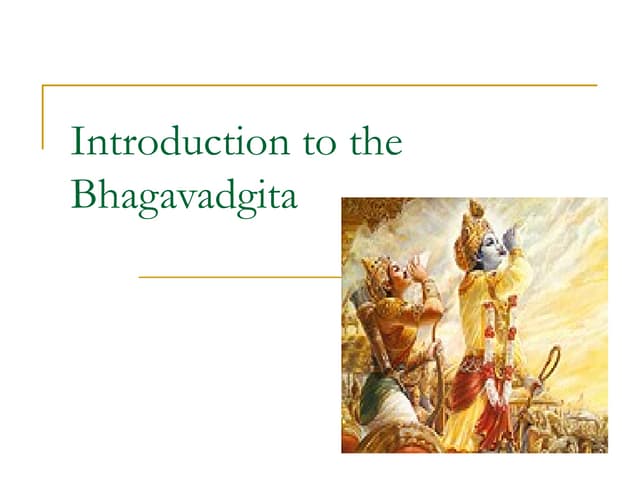 Introduction to the Bhagavadgita